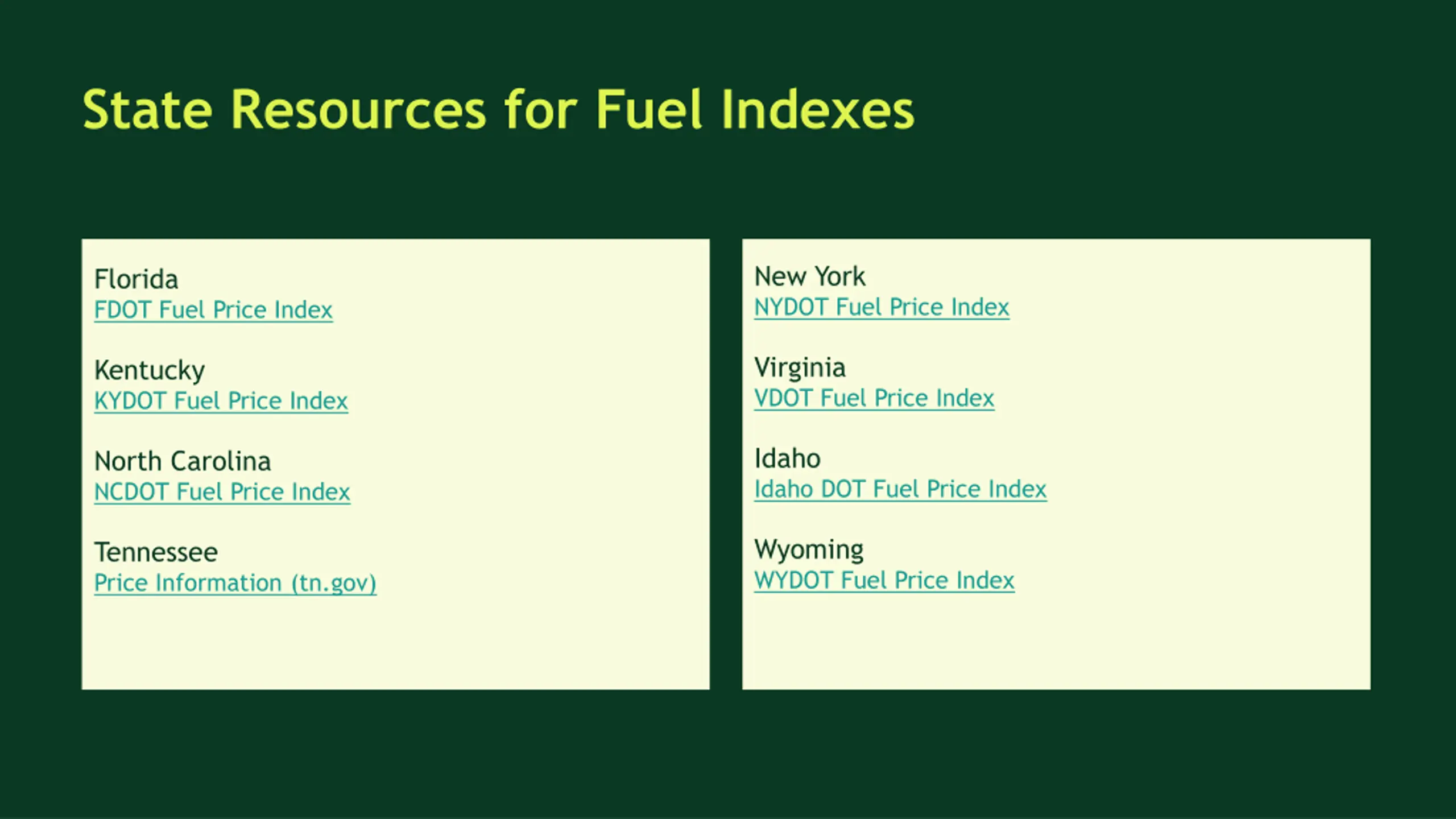 State Resources for Fuel Indexes

Florida
FDOT Fuel Price Index

Kentucky
KYDOT Fuel Price Index

North Carolina
NCDOT Fuel Price Index

Tennessee
Price Information (tn.gov)

New York
NYDOT Fuel Price Index

Virginia
VDOT Fuel Price Index

Idaho
Idaho DOT Fuel Price Index

Wyoming
WYDOT Fuel Price Index